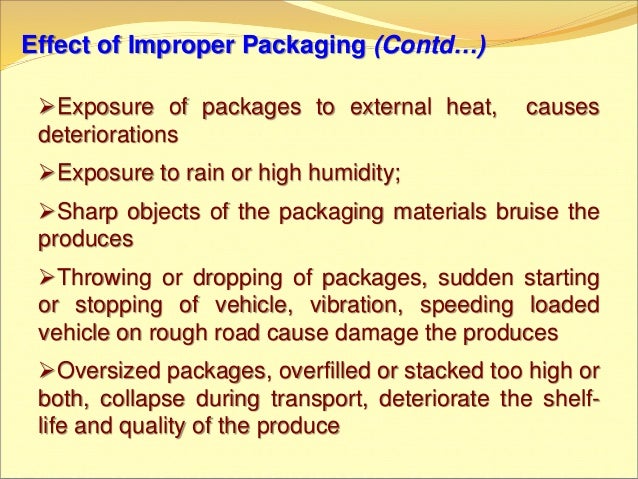 Effect of Improper Packaging (Contd…)

➢Exposure of packages to external heat, causes deteriorations

➢Exposure to rain or high humidity;

➢Sharp objects of the packaging materials bruise the produces

➢Throwing or dropping of packages, sudden starting or stopping of vehicle, vibration, speeding loaded vehicle on rough road cause damage the produces

➢Oversized packages, overfilled or stacked too high or both, collapse during transport, deteriorate the shelf-life and quality of the produce